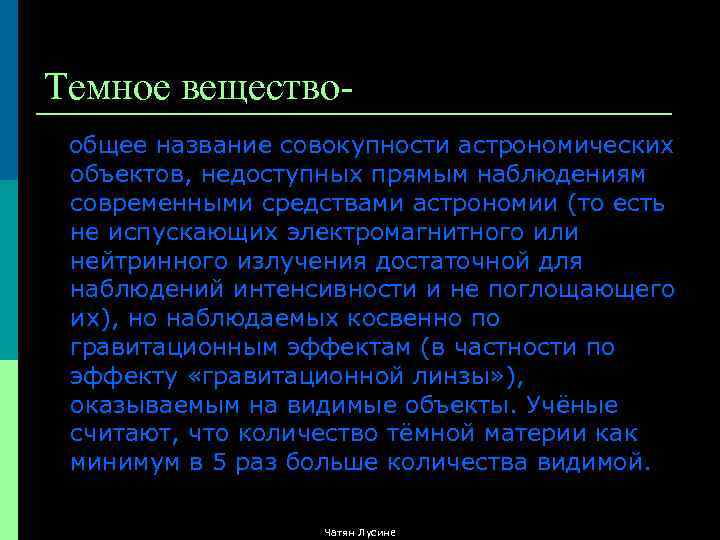 Темное вещество-

общее название совокупности астрономических объектов, недоступных прямым наблюдениям современными средствами астрономии (то есть не испускающих электромагнитного или нейтринного излучения достаточной для наблюдений интенсивности и не поглощающего их), но наблюдаемых косвенно по гравитационным эффектам (в частности по эффекту «гравитационной линзы»), оказываемым на видимые объекты. Учёные считают, что количество тёмной материи как минимум в 5 раз больше количества видимой.

Чатян Лусине